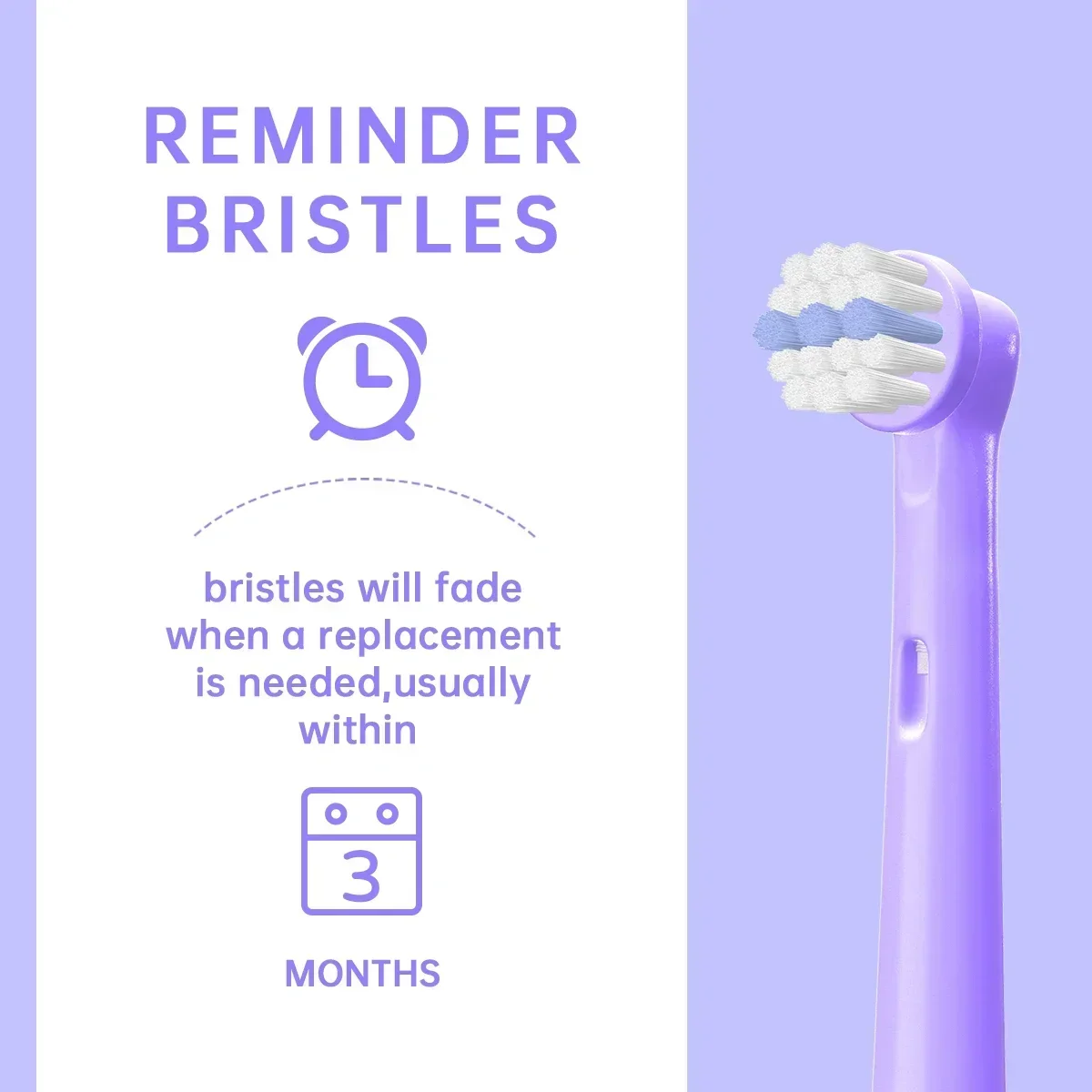 REMINDER BRISTLES

bristles will fade when a replacement is needed,usually within

3

MONTHS